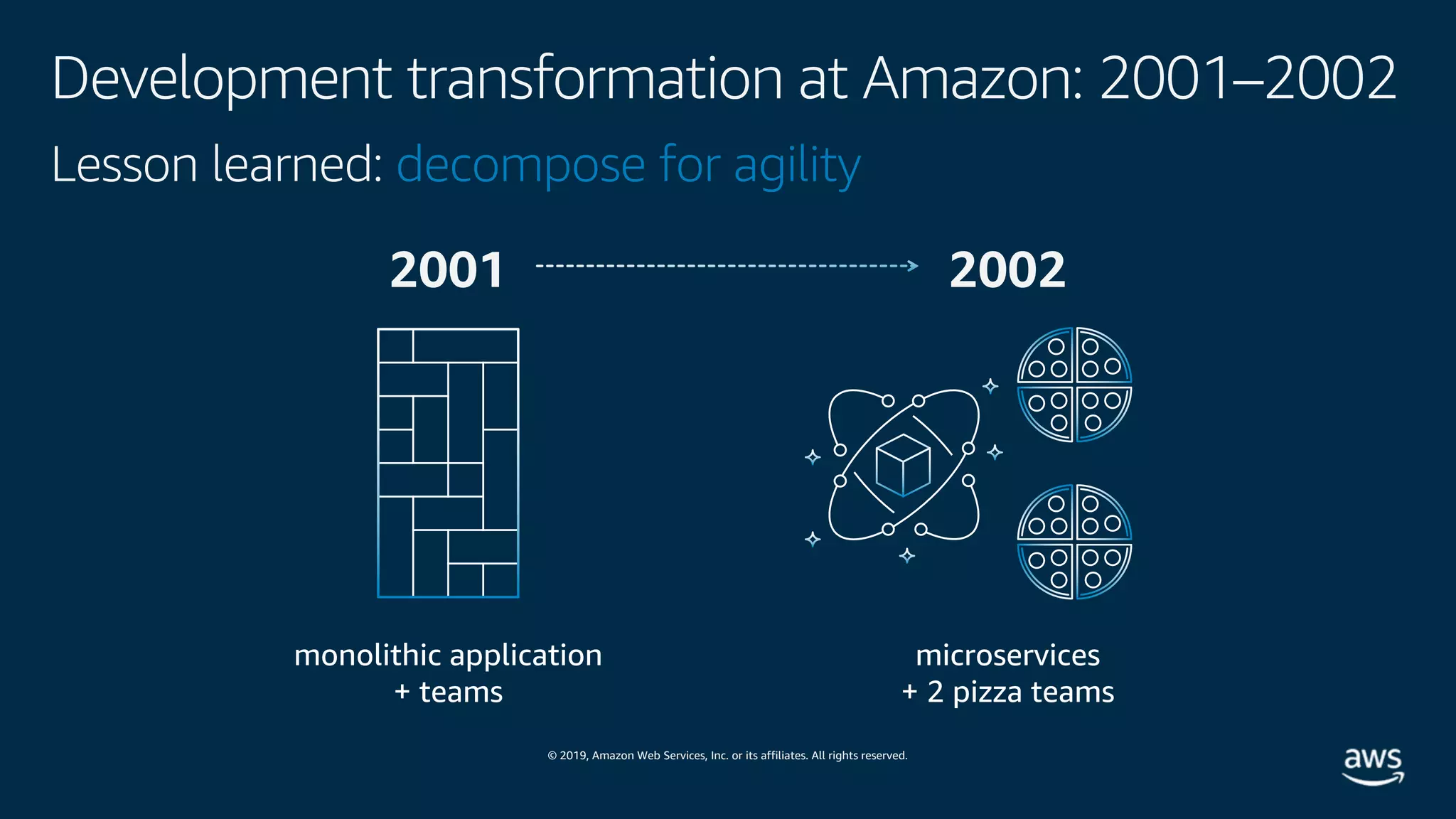 Development transformation at Amazon: 2001–2002

Lesson learned: decompose for agility

2001

2002

monolithic application
+ teams

microservices
+ 2 pizza teams

© 2019, Amazon Web Services, Inc. or its affiliates. All rights reserved.

aws